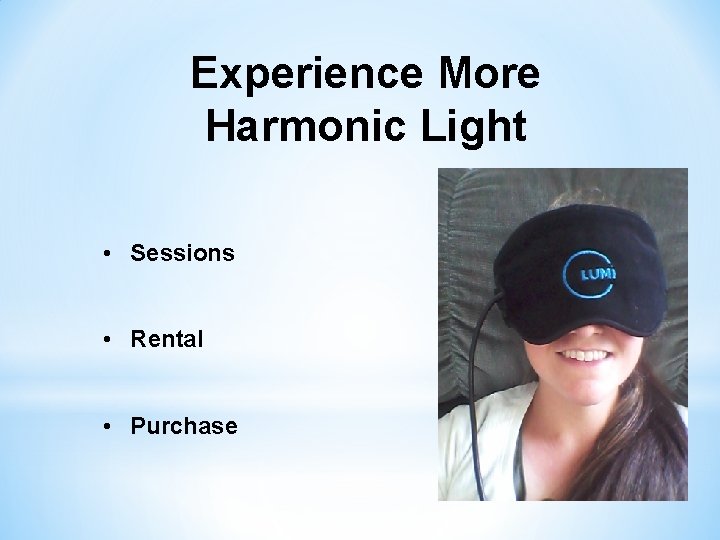 Experience More Harmonic Light

• Sessions

• Rental

• Purchase

LUMI